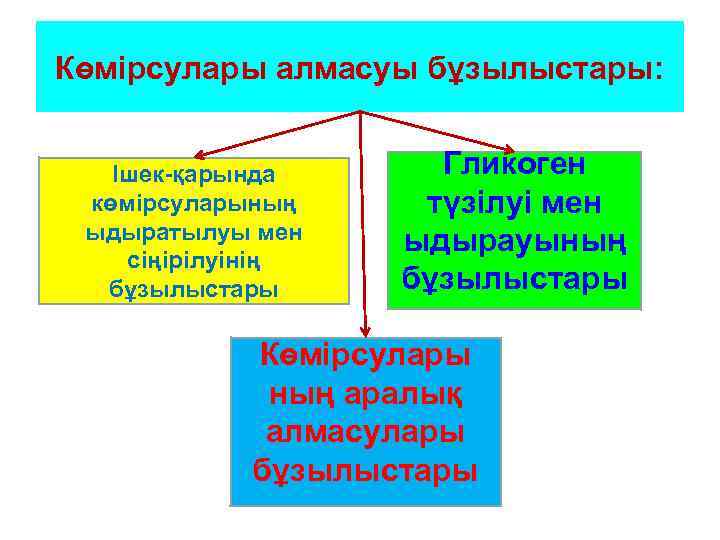 Көмірсулары алмасуы бұзылыстары:

Ішек-қарында көмірсуларының ыдыратылуы мен сіңірілуінің бұзылыстары

Гликоген түзілуі мен ыдырауының бұзылыстары

Көмірсулары ның аралық алмасулары бұзылыстары